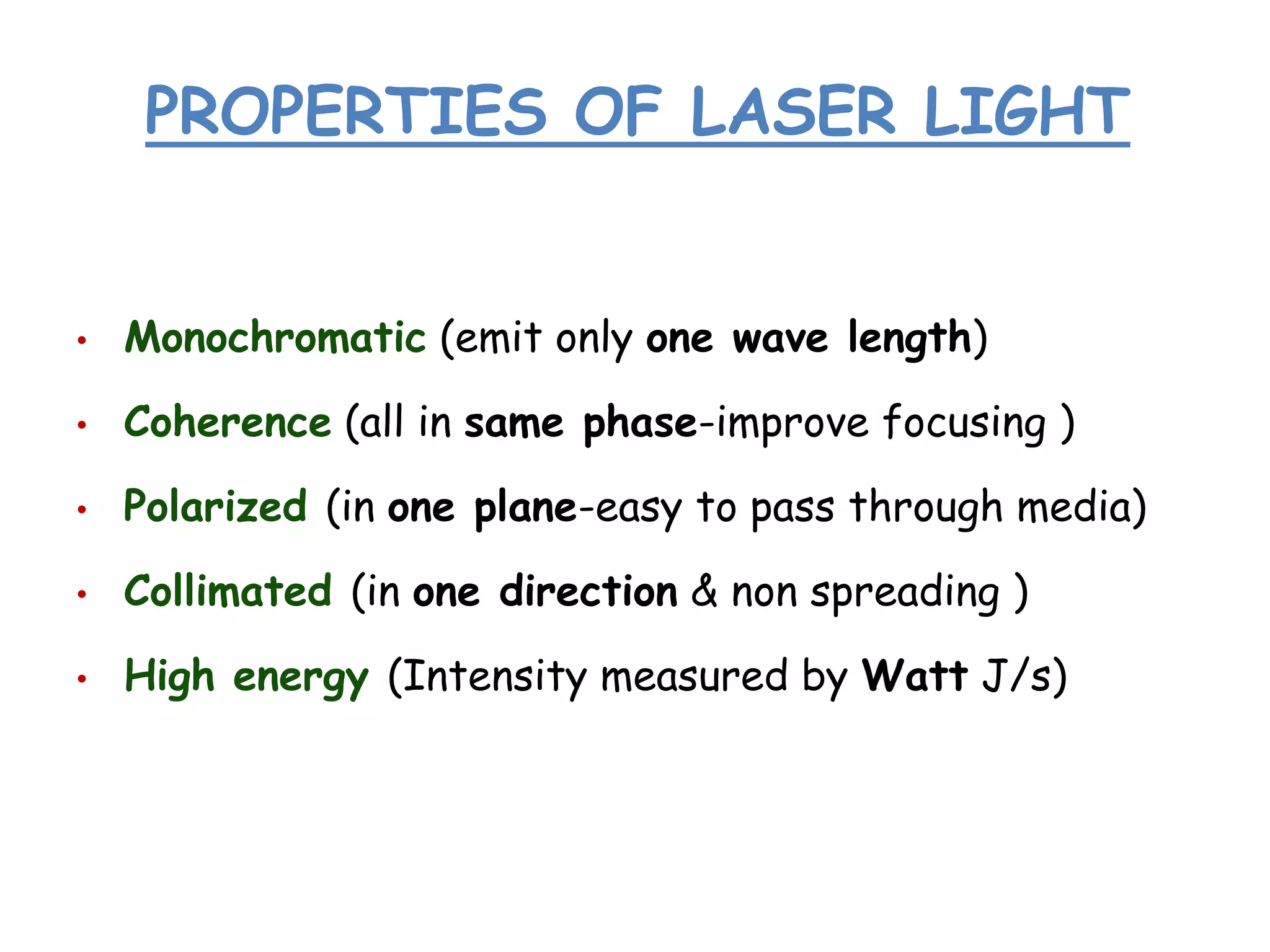 PROPERTIES OF LASER LIGHT

• Monochromatic (emit only one wave length)
• Coherence (all in same phase-improve focusing )
• Polarized (in one plane-easy to pass through media)
• Collimated (in one direction & non spreading )
• High energy (Intensity measured by Watt J/s)